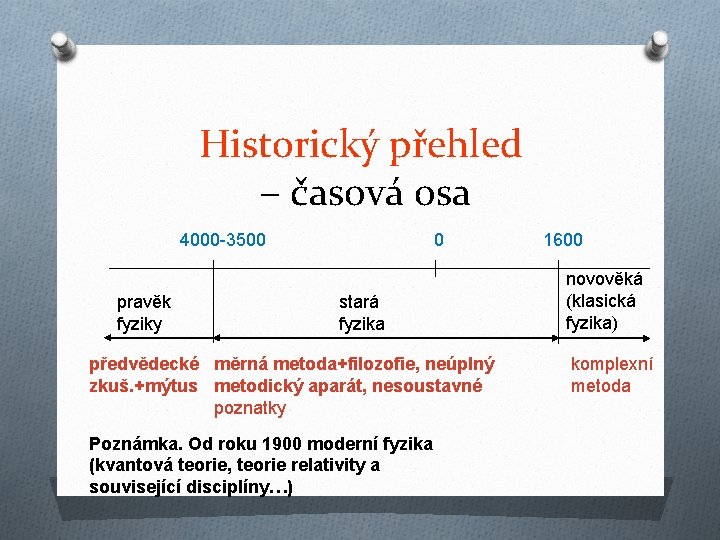 Historický přehled
– časová osa

4000-3500

0

1600

pravěk fyziky

stará fyzika

novověká (klasická fyzika)

předvědecké zkuš.+mýtus

měrná metoda+filozofie, neúplný metodický aparát, nesoustavné poznatky

komplexní metoda

Poznámka. Od roku 1900 moderní fyzika (kvantová teorie, teorie relativity a související disciplíny…)